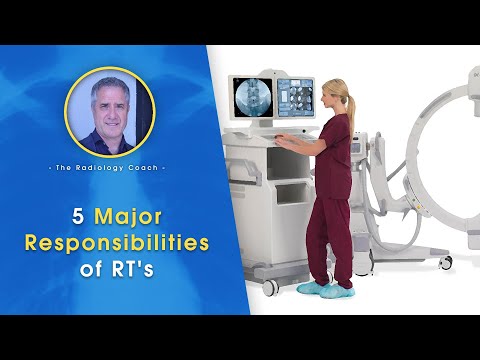 - The Radiology Coach -

5 Major Responsibilities of RT's